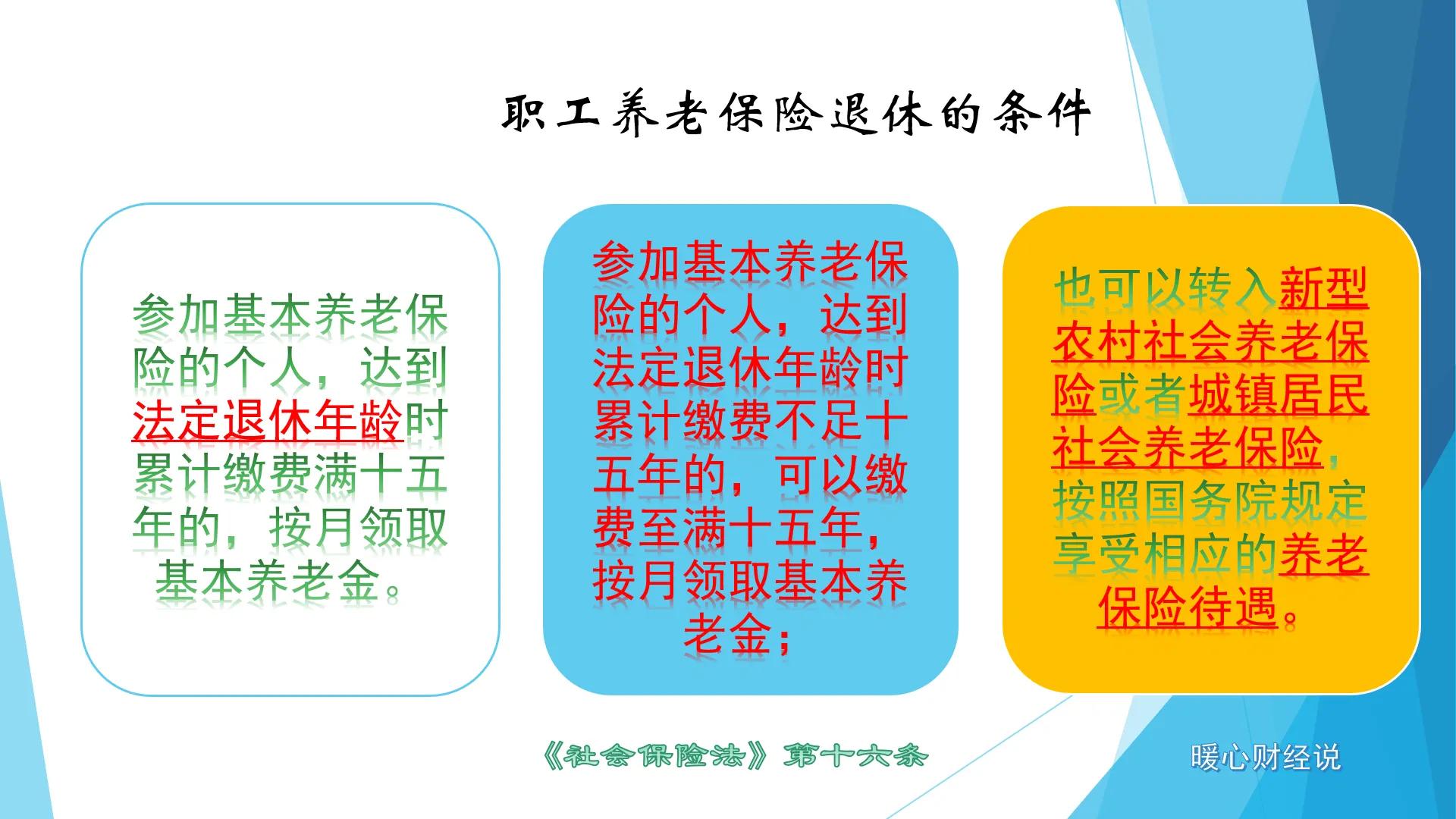 职工养老保险退休的条件

参加基本养老保险的个人，达到法定退休年龄时累计缴费满十五年的，按月领取基本养老金。

参加基本养老保险的个人，达到法定退休年龄时累计缴费不足十五年的，可以缴费至满十五年，按月领取基本养老金；

也可以转入新型农村社会养老保险或者城镇居民社会养老保险，按照国务院规定享受相应的养老保险待遇。

《社会保险法》第十六条

暖心财经说